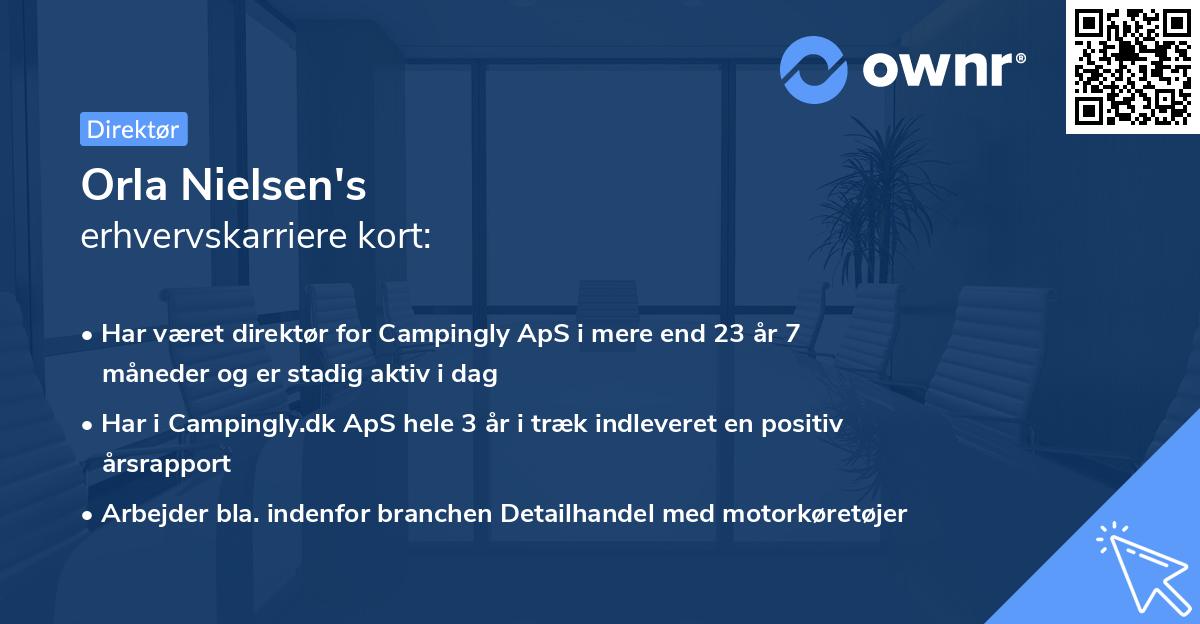 ownr®

Direktør

Orla Nielsen's
erhvervskarriere kort:

• Har været direktør for Campingly ApS i mere end 23 år 7 måneder og er stadig aktiv i dag

• Har i Campingly.dk ApS hele 3 år i træk indleveret en positiv årsrapport

• Arbejder bla. indenfor branchen Detailhandel med motorkøretøjer